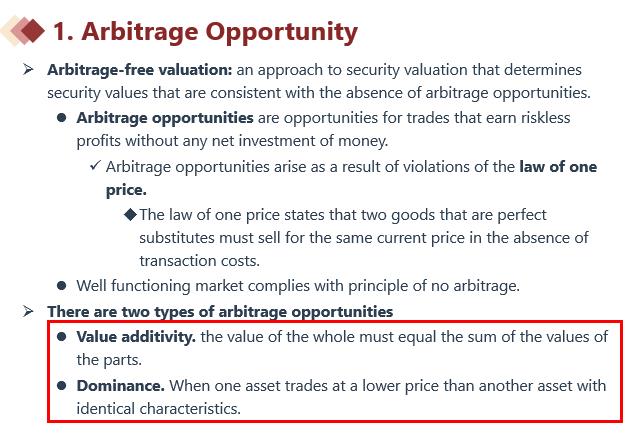 1. Arbitrage Opportunity

➢ Arbitrage-free valuation: an approach to security valuation that determines security values that are consistent with the absence of arbitrage opportunities.

● Arbitrage opportunities are opportunities for trades that earn riskless profits without any net investment of money.

✓ Arbitrage opportunities arise as a result of violations of the law of one price.

◆ The law of one price states that two goods that are perfect substitutes must sell for the same current price in the absence of transaction costs.

● Well functioning market complies with principle of no arbitrage.

➢ There are two types of arbitrage opportunities

● Value additivity. the value of the whole must equal the sum of the values of the parts.

● Dominance. When one asset trades at a lower price than another asset with identical characteristics.